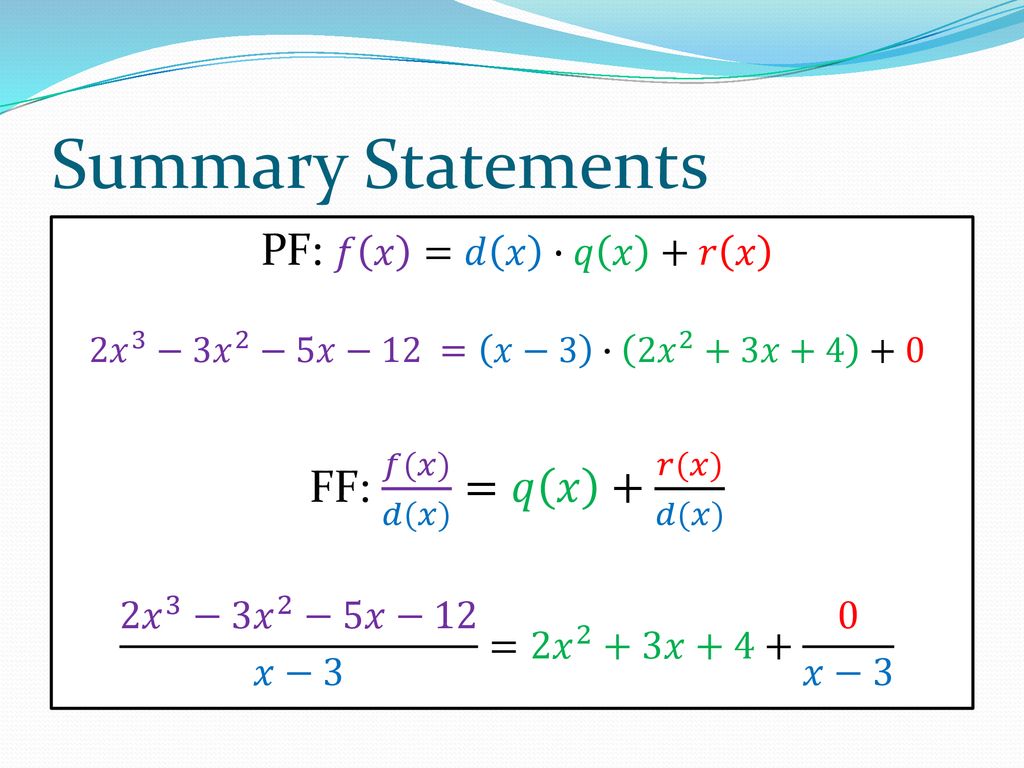 Summary Statements

PF: $f(x) = d(x) \cdot q(x) + r(x)$

$2x^3 - 3x^2 - 5x - 12 = (x - 3) \cdot (2x^2 + 3x + 4) + 0$

FF: $\frac{f(x)}{d(x)} = q(x) + \frac{r(x)}{d(x)}$

$\frac{2x^3 - 3x^2 - 5x - 12}{x - 3} = 2x^2 + 3x + 4 + \frac{0}{x - 3}$